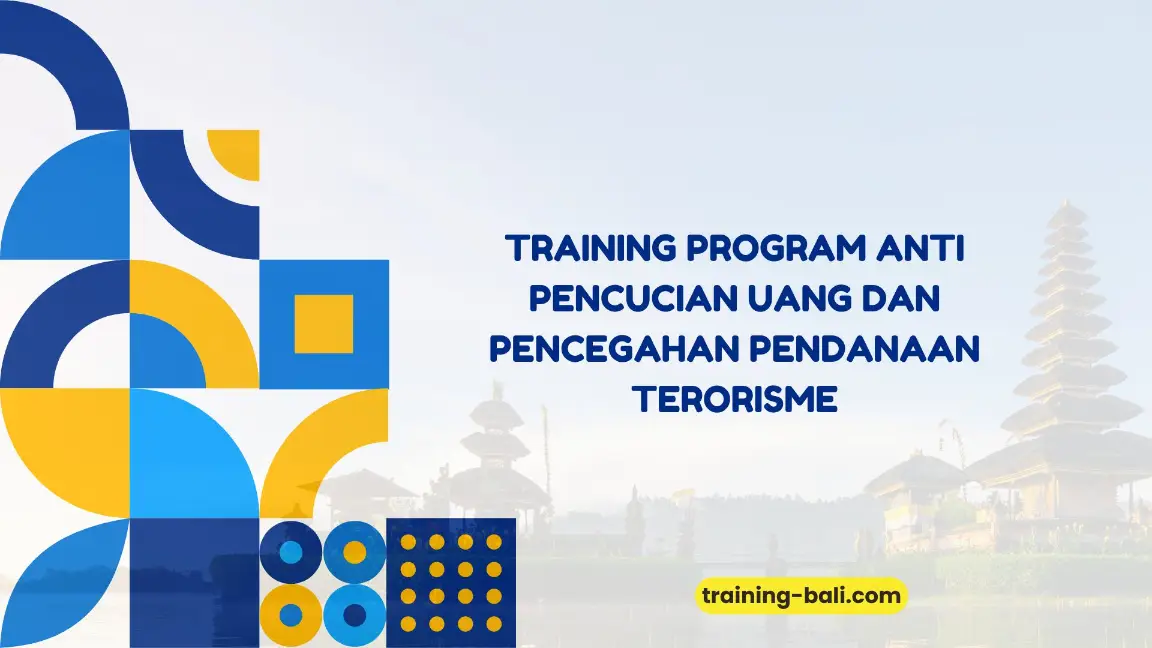 TRAINING PROGRAM ANTI PENCUCIAN UANG DAN PENCEGAHAN PENDANAAN TERORISME

training-bali.com